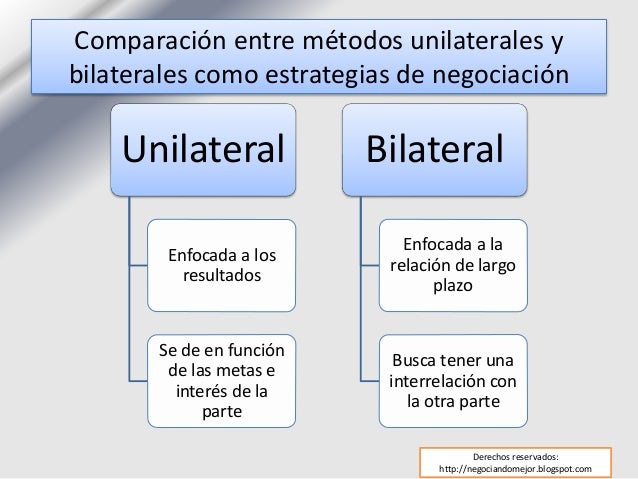 Comparación entre métodos unilaterales y bilaterales como estrategias de negociación

Unilateral

Enfocada a los resultados

Se de en función de las metas e interés de la parte

Bilateral

Enfocada a la relación de largo plazo

Busca tener una interrelación con la otra parte

Derechos reservados:
http://negociandomejor.blogspot.com